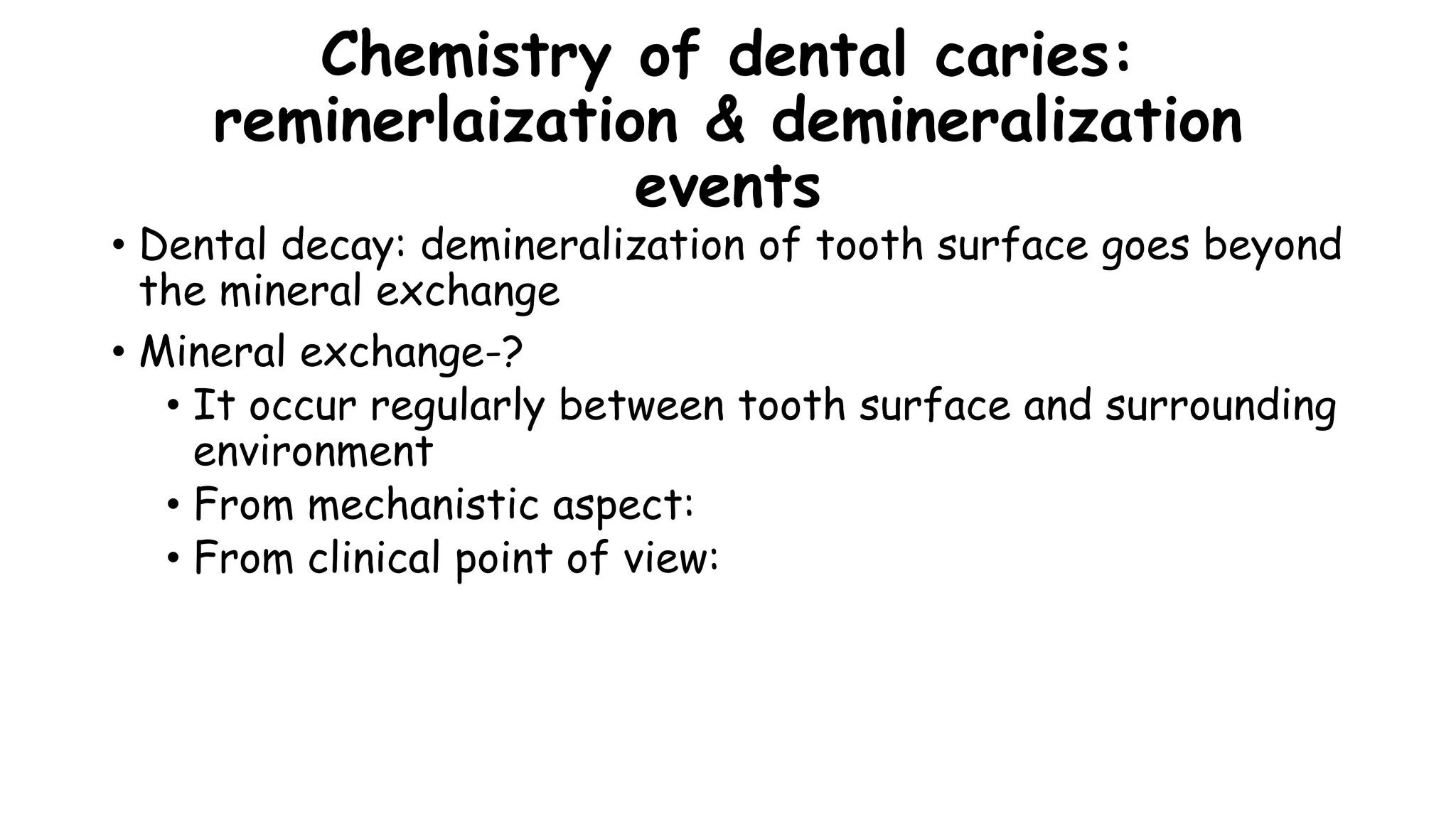 Chemistry of dental caries: reminerlaization & demineralization events

• Dental decay: demineralization of tooth surface goes beyond the mineral exchange
• Mineral exchange-?
  • It occur regularly between tooth surface and surrounding environment
  • From mechanistic aspect:
  • From clinical point of view: